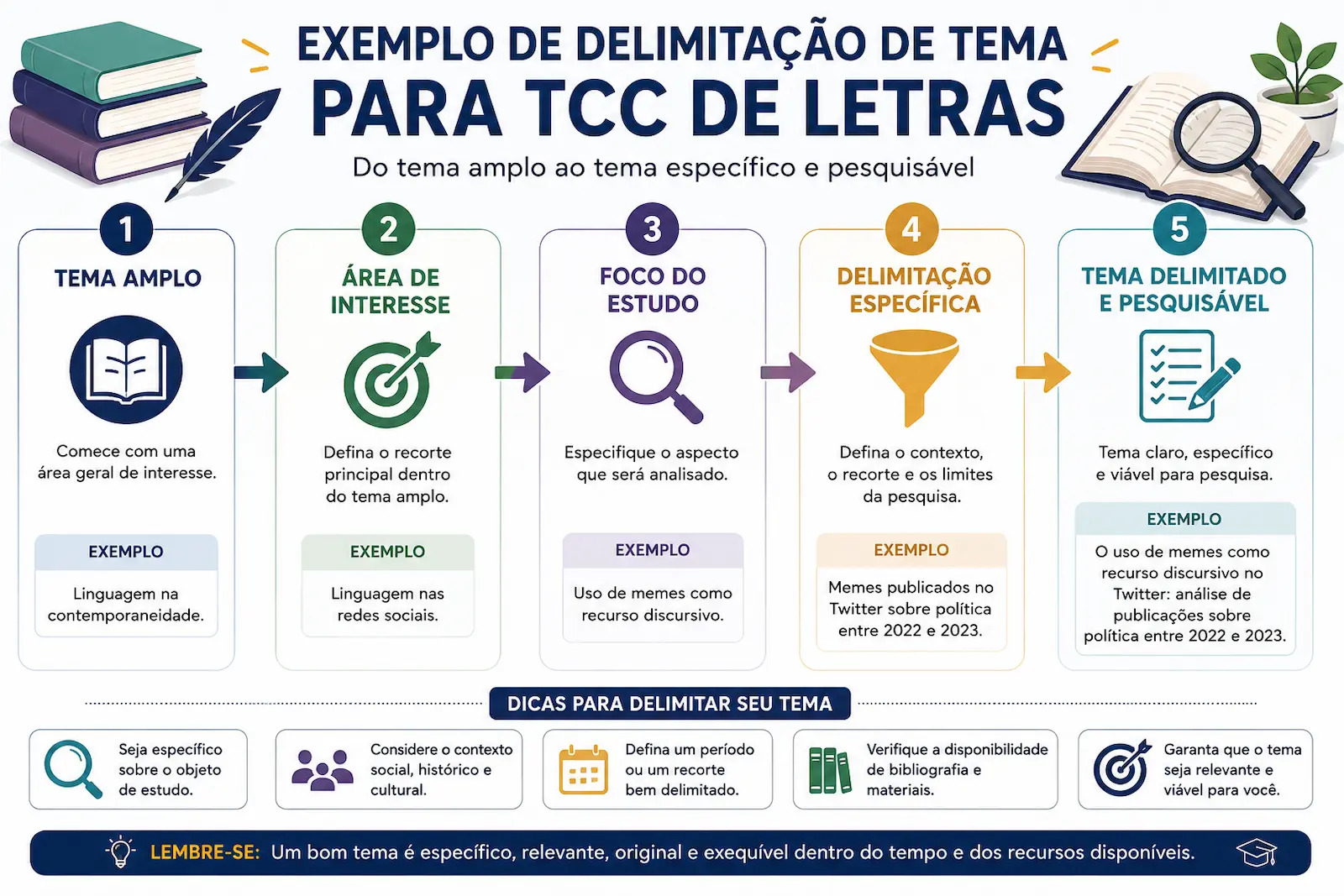 EXEMPLO DE DELIMITAÇÃO DE TEMA
PARA TCC DE LETRAS

Do tema amplo ao tema específico e pesquisável

1
TEMA AMPLO

Comece com uma área geral de interesse.

EXEMPLO
Linguagem na contemporaneidade.

2
ÁREA DE INTERESSE

Defina o recorte principal dentro do tema amplo.

EXEMPLO
Linguagem nas redes sociais.

3
FOCO DO ESTUDO

Especifique o aspecto que será analisado.

EXEMPLO
Uso de memes como recurso discursivo.

4
DELIMITAÇÃO ESPECÍFICA

Defina o contexto, o recorte e os limites da pesquisa.

EXEMPLO
Memes publicados no Twitter sobre política entre 2022 e 2023.

5
TEMA DELIMITADO E PESQUISÁVEL

Tema claro, específico e viável para pesquisa.

EXEMPLO
O uso de memes como recurso discursivo no Twitter: análise de publicações sobre política entre 2022 e 2023.

DICAS PARA DELIMITAR SEU TEMA

Seja específico sobre o objeto de estudo.

Considere o contexto social, histórico e cultural.

Defina um período ou um recorte bem delimitado.

Verifique a disponibilidade de bibliografia e materiais.

Garanta que o tema seja relevante e viável para você.

LEMBRE-SE: Um bom tema é específico, relevante, original e exequível dentro do tempo e dos recursos disponíveis.